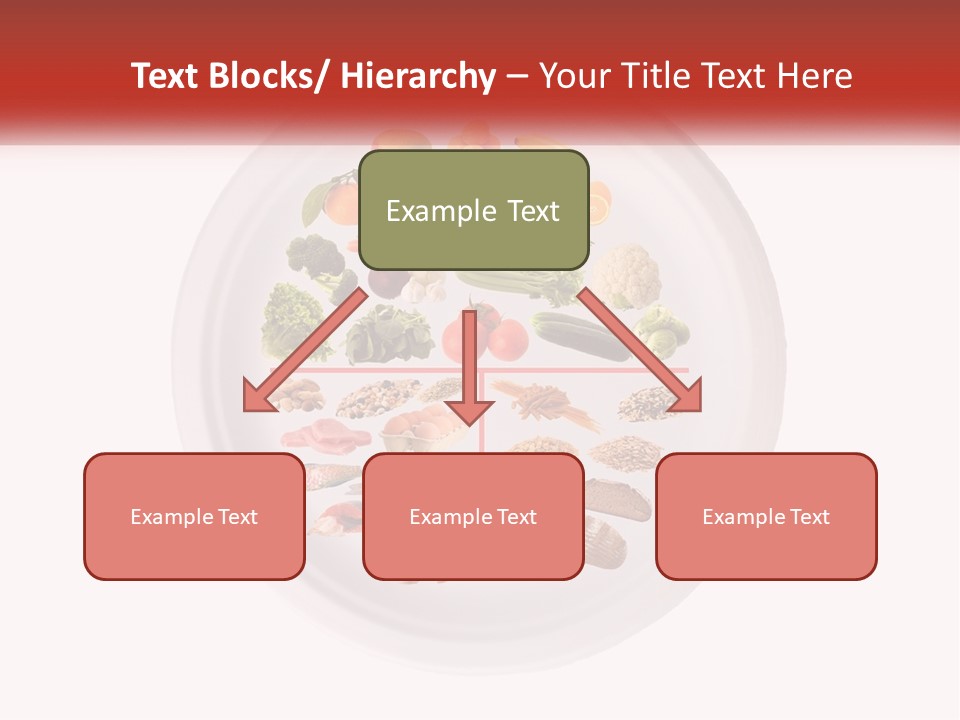 Text Blocks/ Hierarchy – Your Title Text Here

Example Text

Example Text

Example Text

Example Text